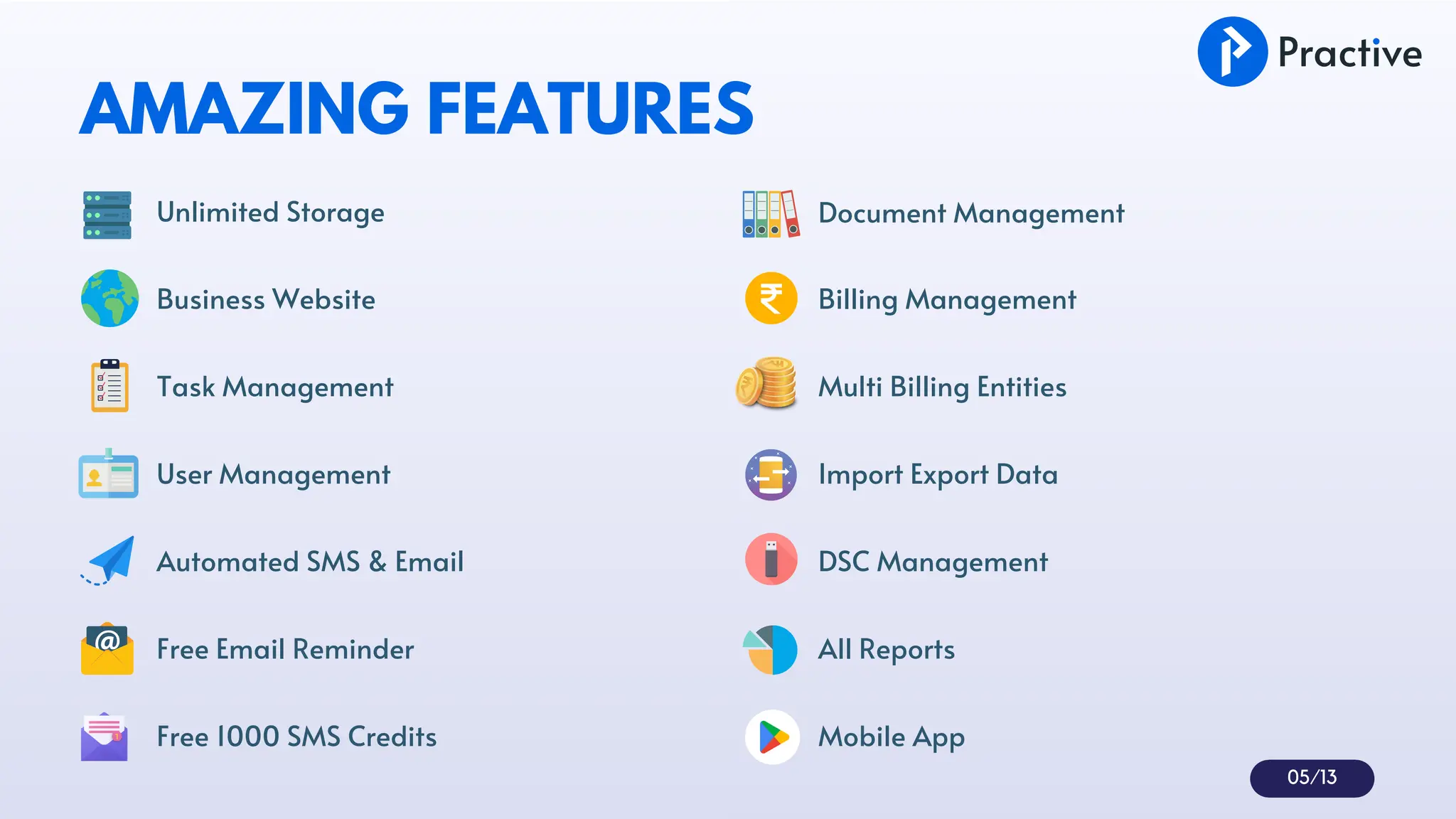 Practive

AMAZING FEATURES

Unlimited Storage

Business Website

Task Management

User Management

Automated SMS & Email

Free Email Reminder

Free 1000 SMS Credits

Document Management

Billing Management

Multi Billing Entities

Import Export Data

DSC Management

All Reports

Mobile App

05/13